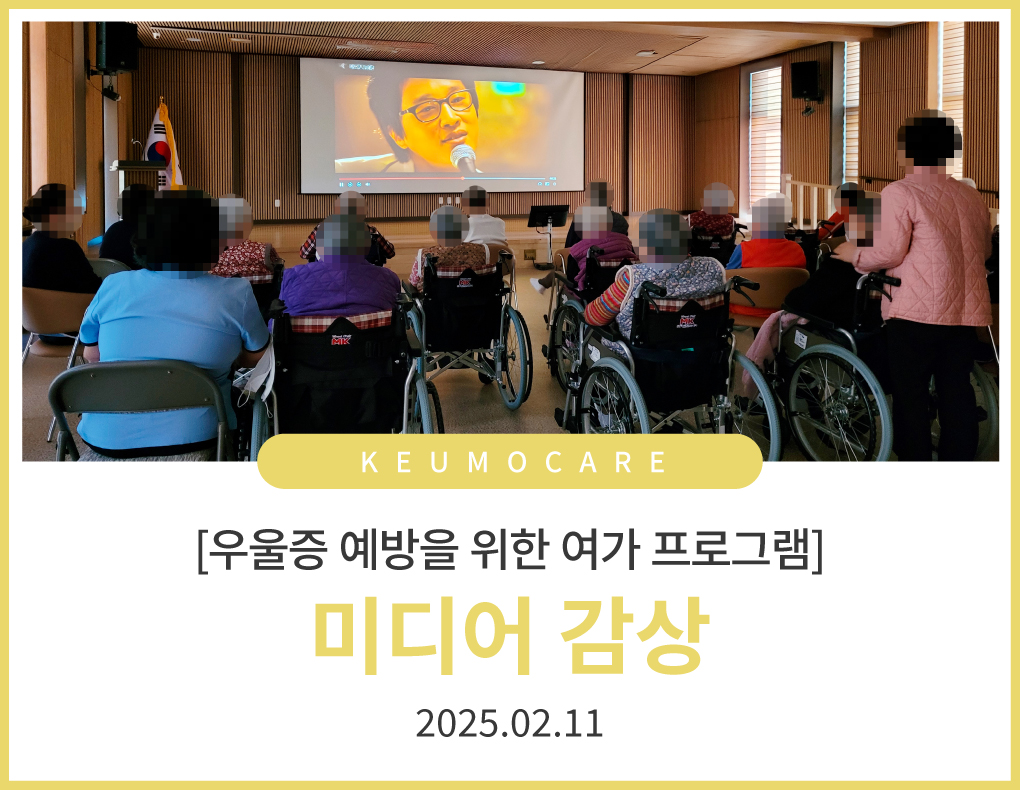 KEUMOCARE

[우울증 예방을 위한 여가 프로그램]

미디어 감상

2025.02.11